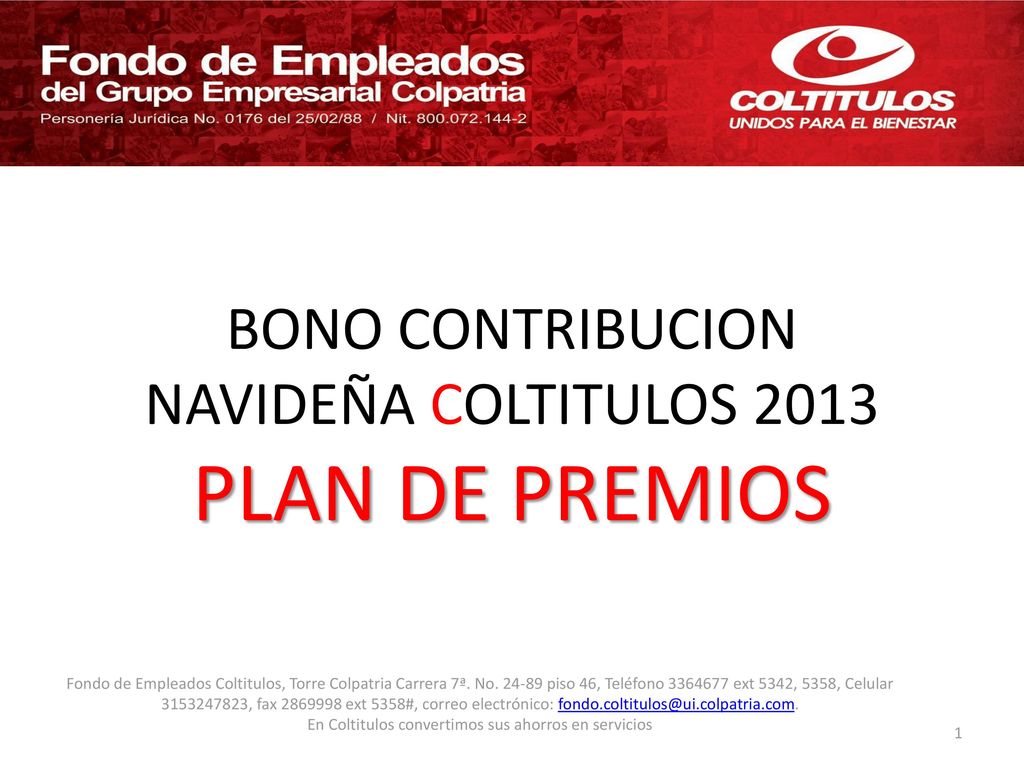 Fondo de Empleados
del Grupo Empresarial Colpatria
Personería Jurídica No. 0176 del 25/02/88 / Nit. 800.072.144-2

COLTITULOS
UNIDOS PARA EL BIENESTAR

BONO CONTRIBUCION NAVIDEÑA COLTITULOS 2013
PLAN DE PREMIOS

Fondo de Empleados Coltitulos, Torre Colpatria Carrera 7ª. No. 24-89 piso 46, Teléfono 3364677 ext 5342, 5358, Celular 3153247823, fax 2869998 ext 5358#, correo electrónico: fondo.coltitulos@ui.colpatria.com.
En Coltitulos convertimos sus ahorros en servicios

1